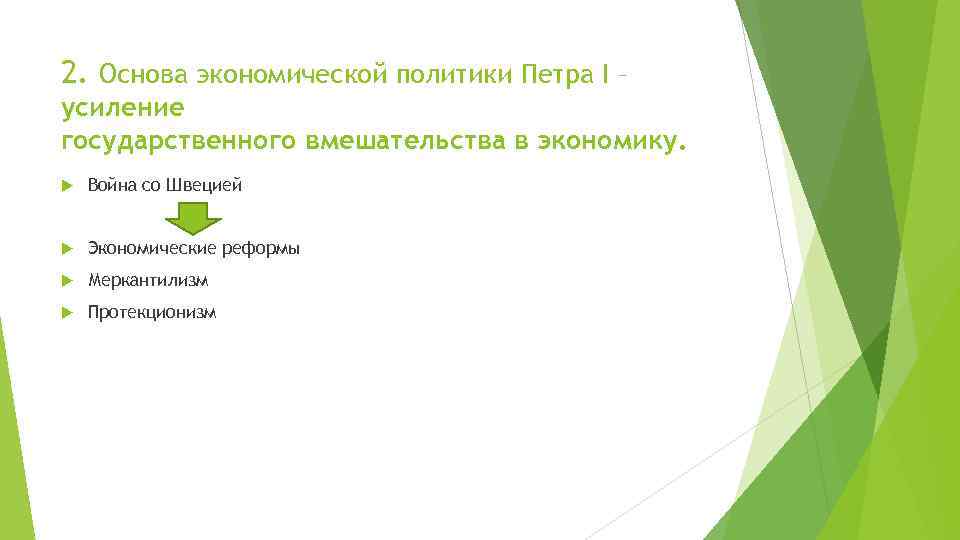 2. Основа экономической политики Петра I – усиление государственного вмешательства в экономику.

Война со Швецией

Экономические реформы

Меркантилизм

Протекционизм